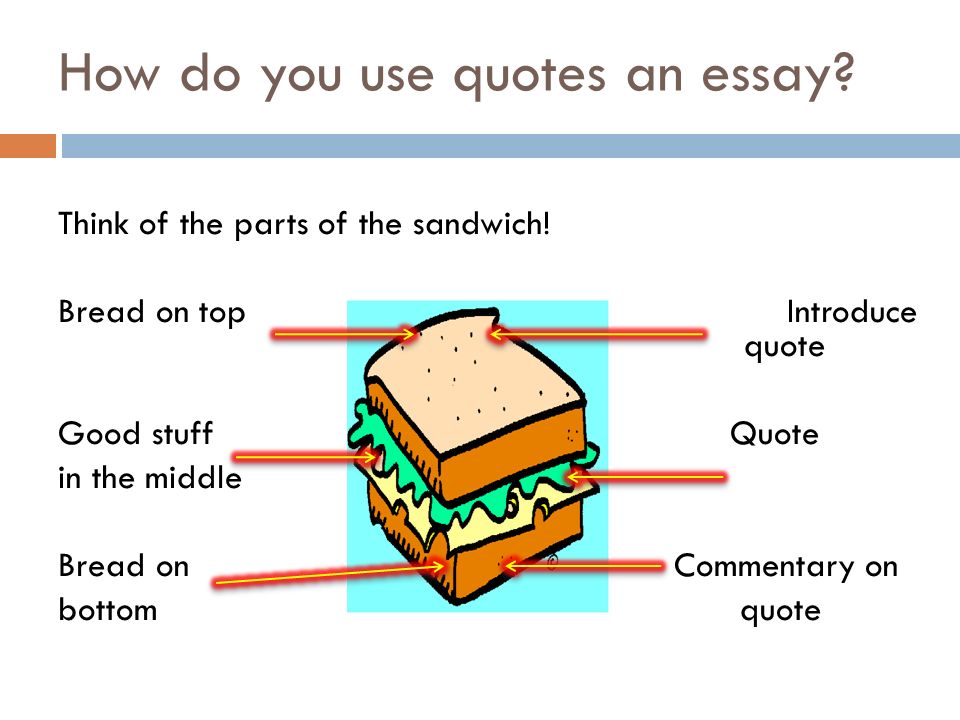 How do you use quotes an essay?

Think of the parts of the sandwich!

Bread on top

Introduce quote

Good stuff in the middle

Quote

Bread on bottom

Commentary on quote